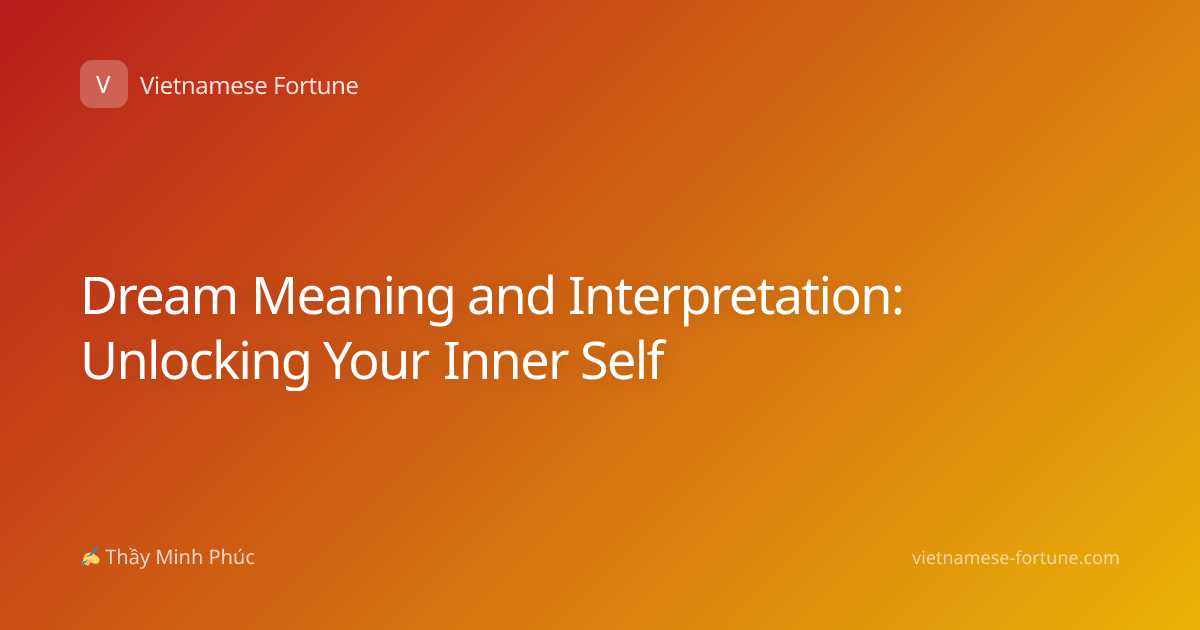 V Vietnamese Fortune

Dream Meaning and Interpretation: Unlocking Your Inner Self

✍ Thầy Minh Phúc

vietnamese-fortune.com